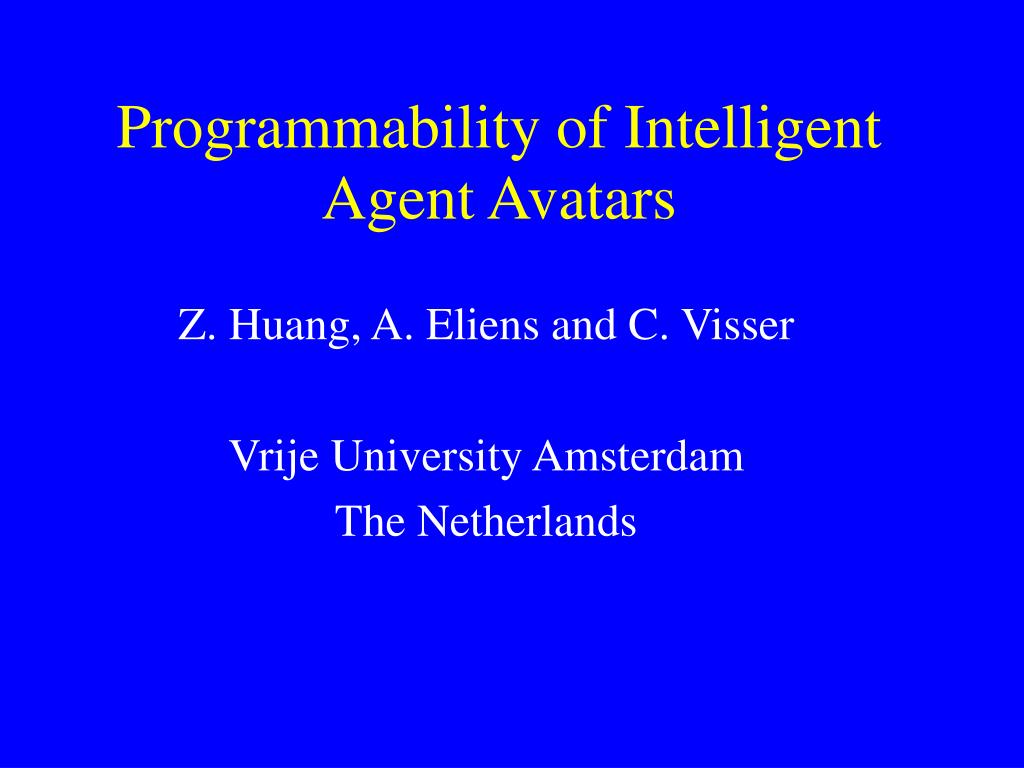 Programmability of Intelligent Agent Avatars

Z. Huang, A. Eliens and C. Visser

Vrije University Amsterdam
The Netherlands